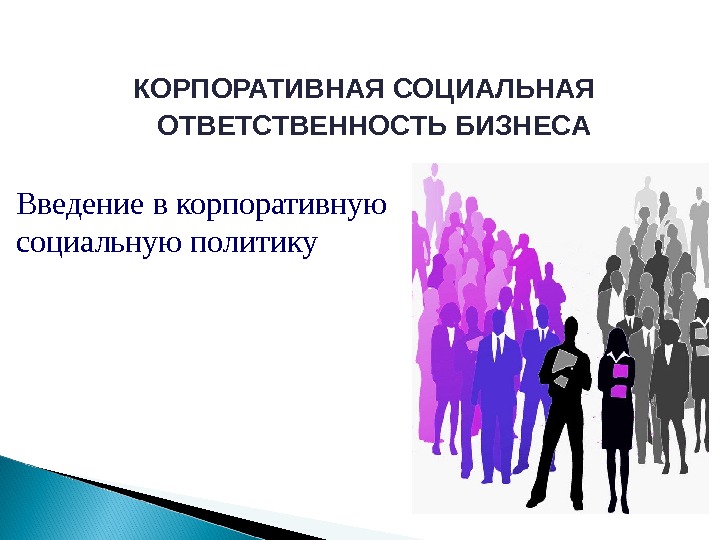 КОРПОРАТИВНАЯ СОЦИАЛЬНАЯ ОТВЕТСТВЕННОСТЬ БИЗНЕСА

Введение в корпоративную социальную политику